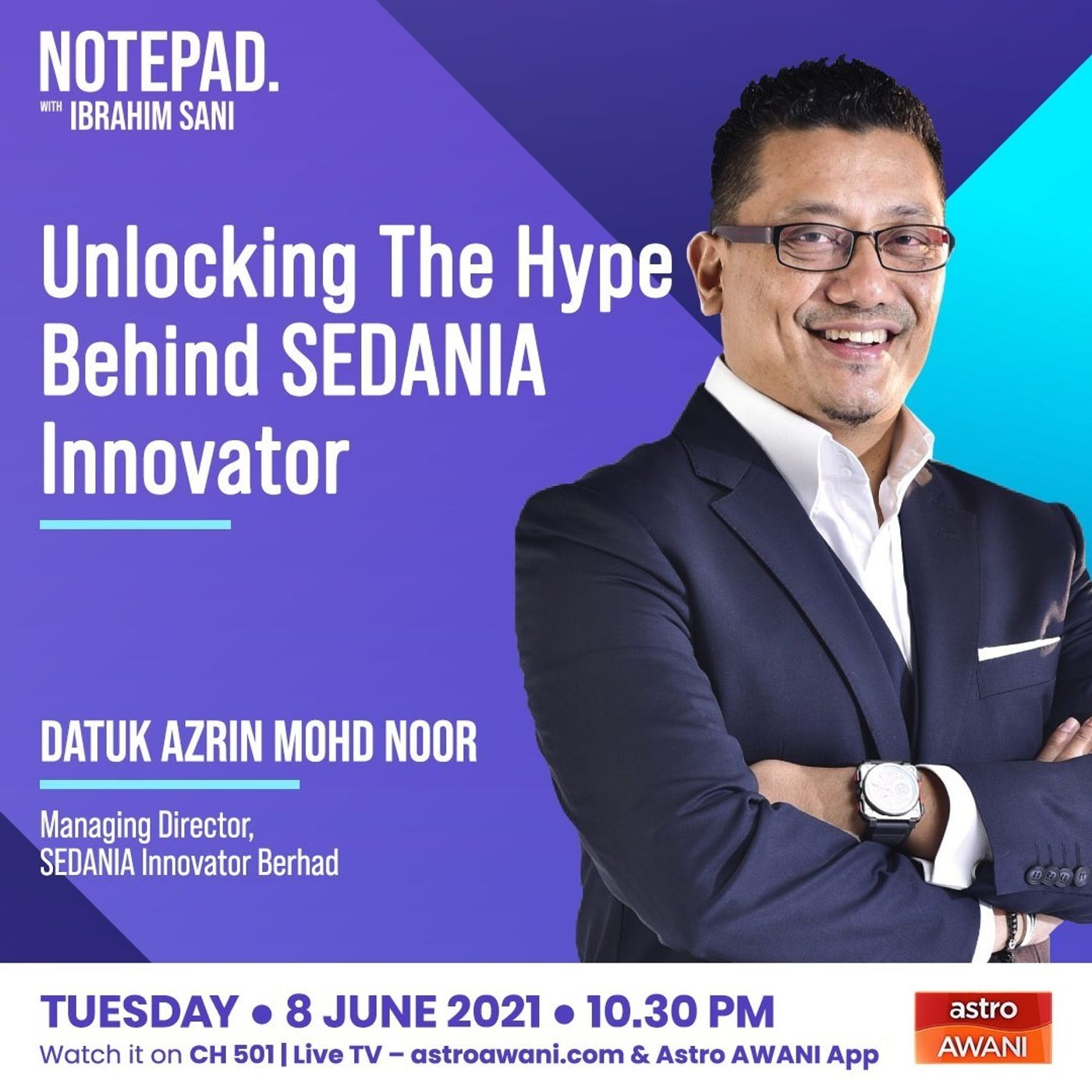 NOTEPAD.
WITH IBRAHIM SANI

Unlocking The Hype Behind SEDANIA Innovator

DATUK AZRIN MOHD NOOR

Managing Director,
SEDANIA Innovator Berhad

TUESDAY • 8 JUNE 2021 • 10.30 PM
Watch it on CH 501 | Live TV – astroawani.com & Astro AWANI App

astro
AWANI